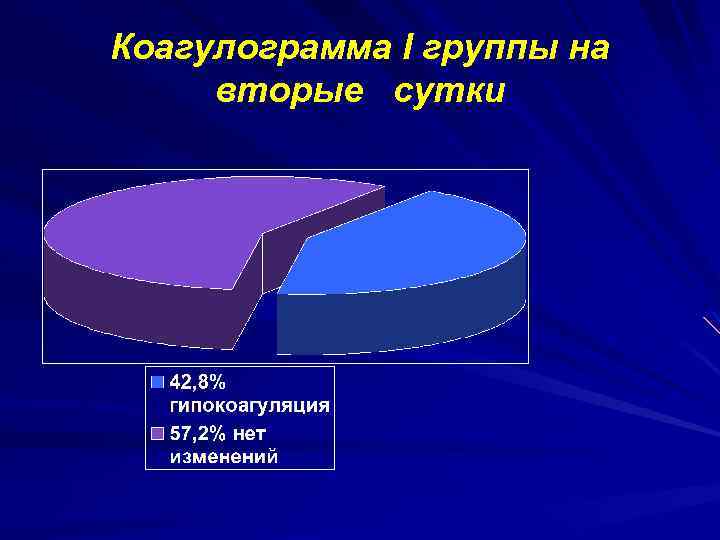 Коагулограмма I группы на вторые сутки

42,8% гипокоагуляция
57,2% нет изменений